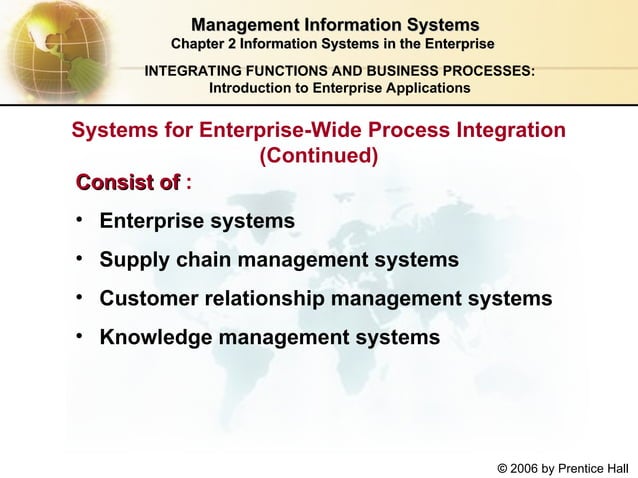 Management Information Systems
Chapter 2 Information Systems in the Enterprise

INTEGRATING FUNCTIONS AND BUSINESS PROCESSES:
Introduction to Enterprise Applications

Systems for Enterprise-Wide Process Integration (Continued)

Consist of :

• Enterprise systems
• Supply chain management systems
• Customer relationship management systems
• Knowledge management systems

© 2006 by Prentice Hall